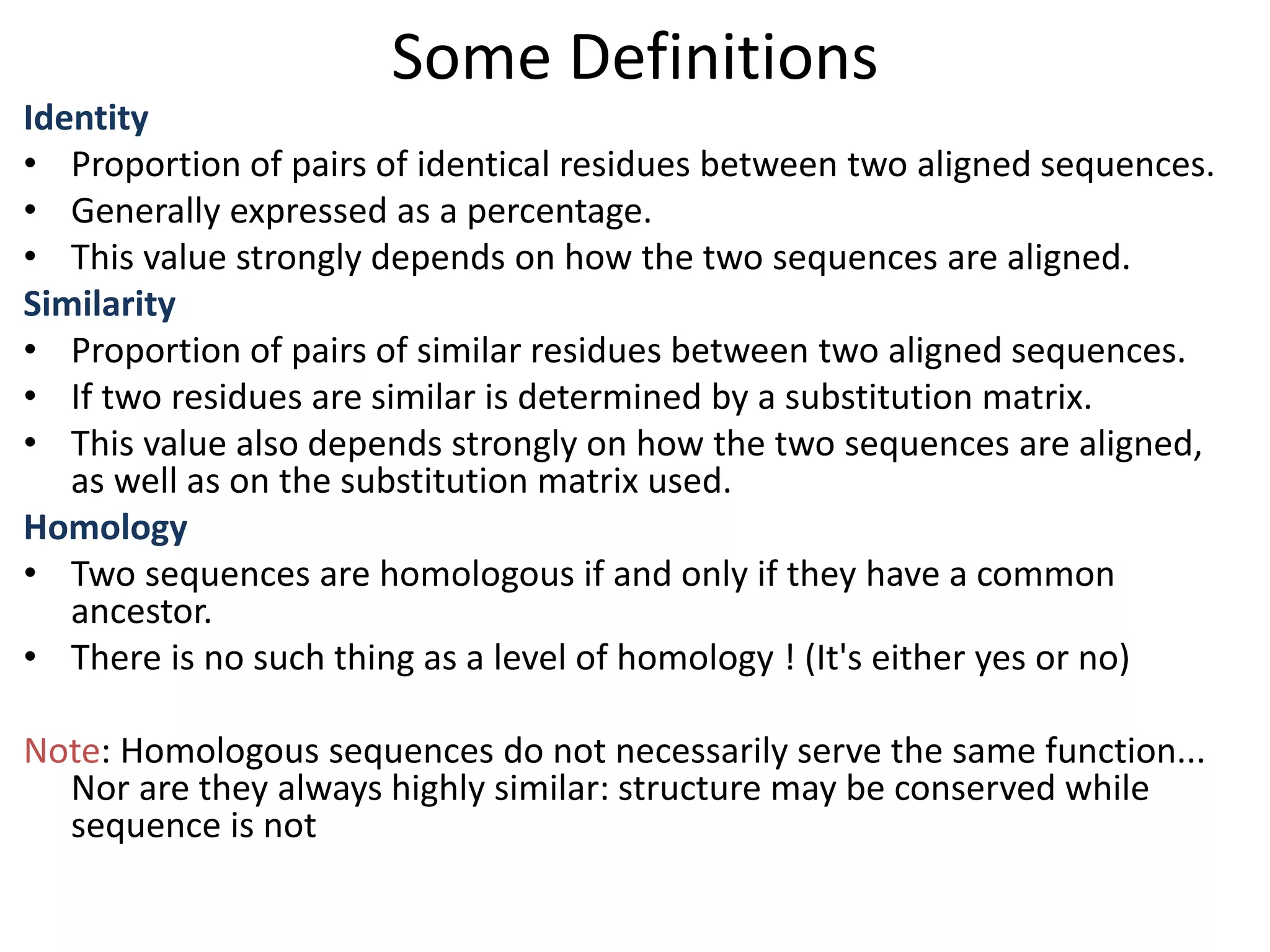 Some Definitions

Identity

• Proportion of pairs of identical residues between two aligned sequences.
• Generally expressed as a percentage.
• This value strongly depends on how the two sequences are aligned.

Similarity

• Proportion of pairs of similar residues between two aligned sequences.
• If two residues are similar is determined by a substitution matrix.
• This value also depends strongly on how the two sequences are aligned, as well as on the substitution matrix used.

Homology

• Two sequences are homologous if and only if they have a common ancestor.
• There is no such thing as a level of homology ! (It's either yes or no)

Note: Homologous sequences do not necessarily serve the same function... Nor are they always highly similar: structure may be conserved while sequence is not